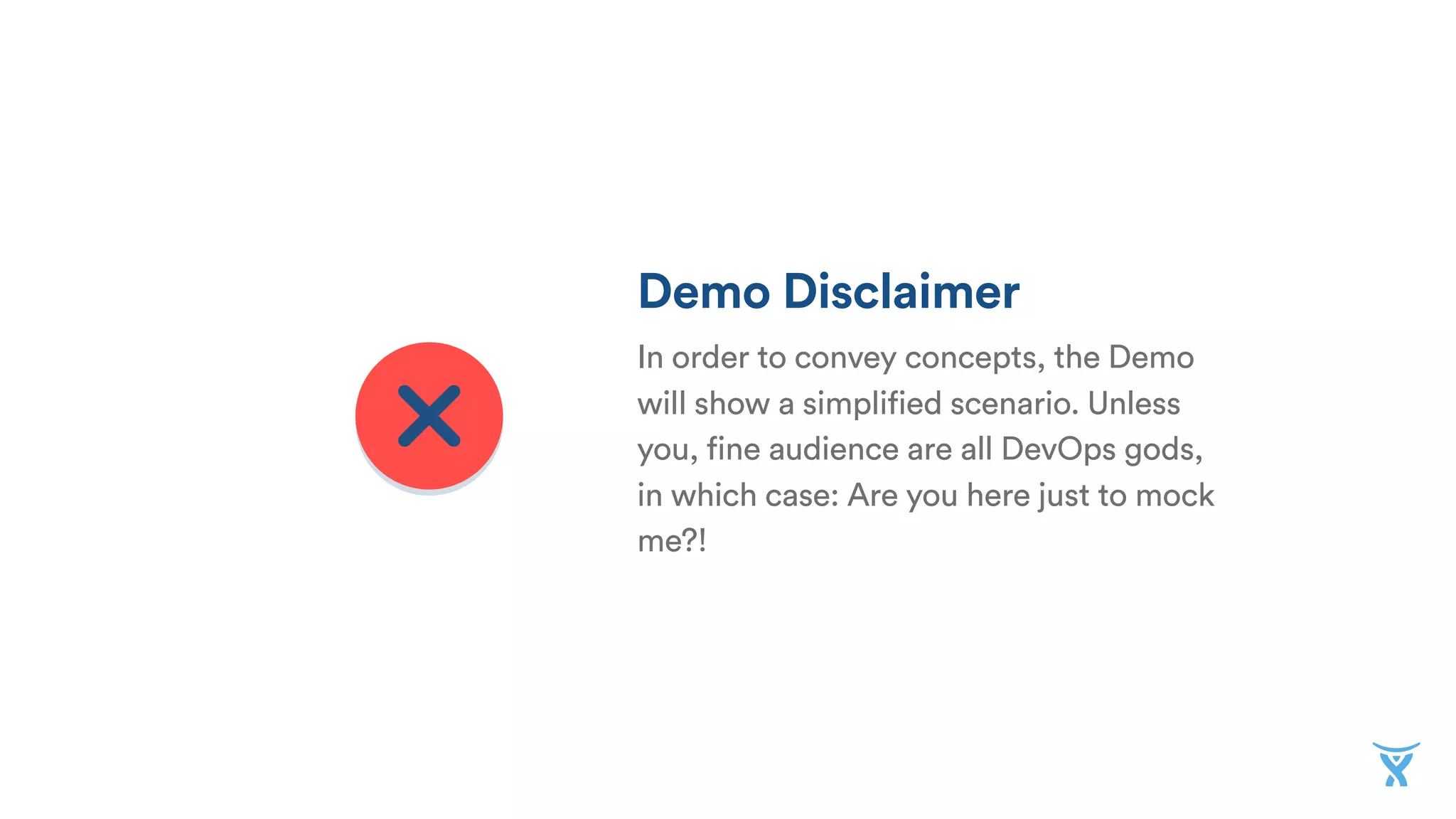 Demo Disclaimer

In order to convey concepts, the Demo will show a simplified scenario. Unless you, fine audience are all DevOps gods, in which case: Are you here just to mock me?!